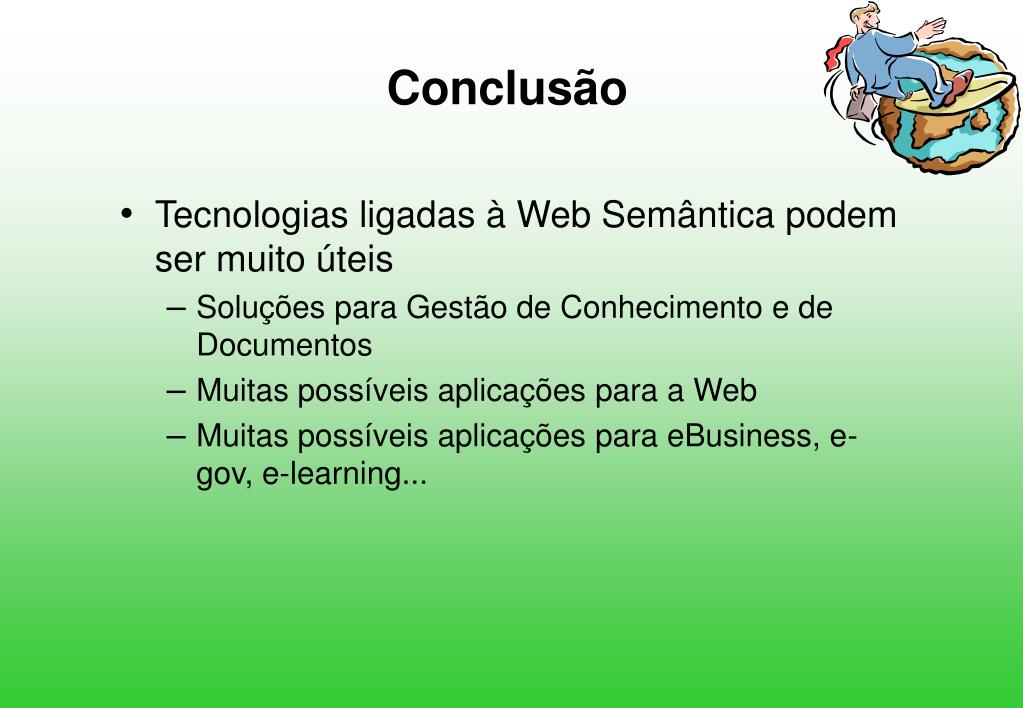 Conclusão

• Tecnologias ligadas à Web Semântica podem ser muito úteis

– Soluções para Gestão de Conhecimento e de Documentos

– Muitas possíveis aplicações para a Web

– Muitas possíveis aplicações para eBusiness, e-gov, e-learning...